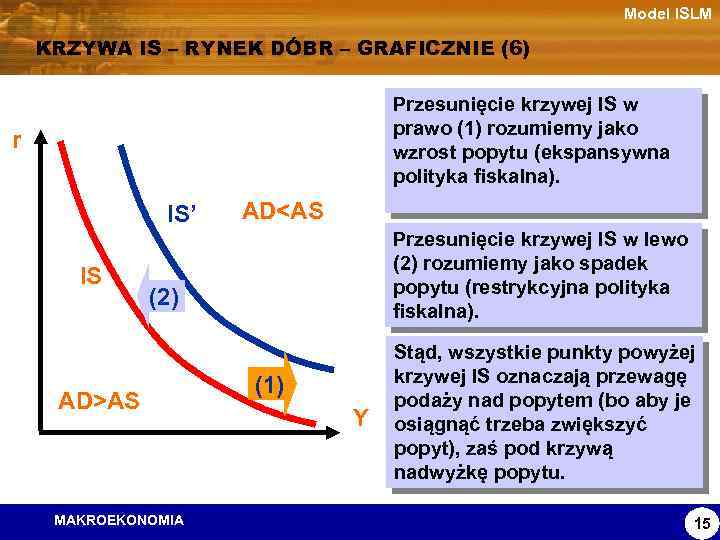 Model ISLM

KRZYWA IS – RYNEK DÓBR – GRAFICZNIE (6)

r

IS'

AD<AS

IS

(2)

(1)

AD>AS

Y

Przesunięcie krzywej IS w prawo (1) rozumiemy jako wzrost popytu (ekspansywna polityka fiskalna).

Przesunięcie krzywej IS w lewo (2) rozumiemy jako spadek popytu (restrykcyjna polityka fiskalna).

Stąd, wszystkie punkty powyżej krzywej IS oznaczają przewagę podaży nad popytem (bo aby je osiągnąć trzeba zwiększyć popyt), zaś pod krzywą nadwyżkę popytu.

MAKROEKONOMIA

15